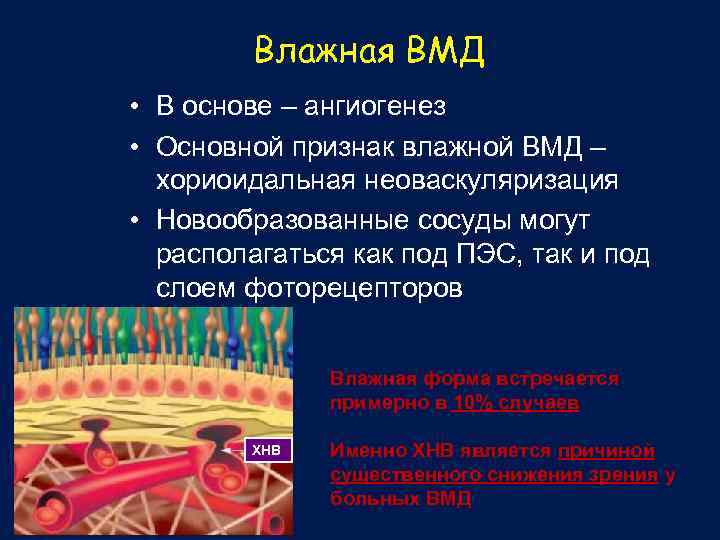 Влажная ВМД

• В основе – ангиогенез
• Основной признак влажной ВМД – хориоидальная неоваскуляризация
• Новообразованные сосуды могут располагаться как под ПЭС, так и под слоем фоторецепторов

ХНВ

Влажная форма встречается примерно в 10% случаев

Именно ХНВ является причиной существенного снижения зрения у больных ВМД